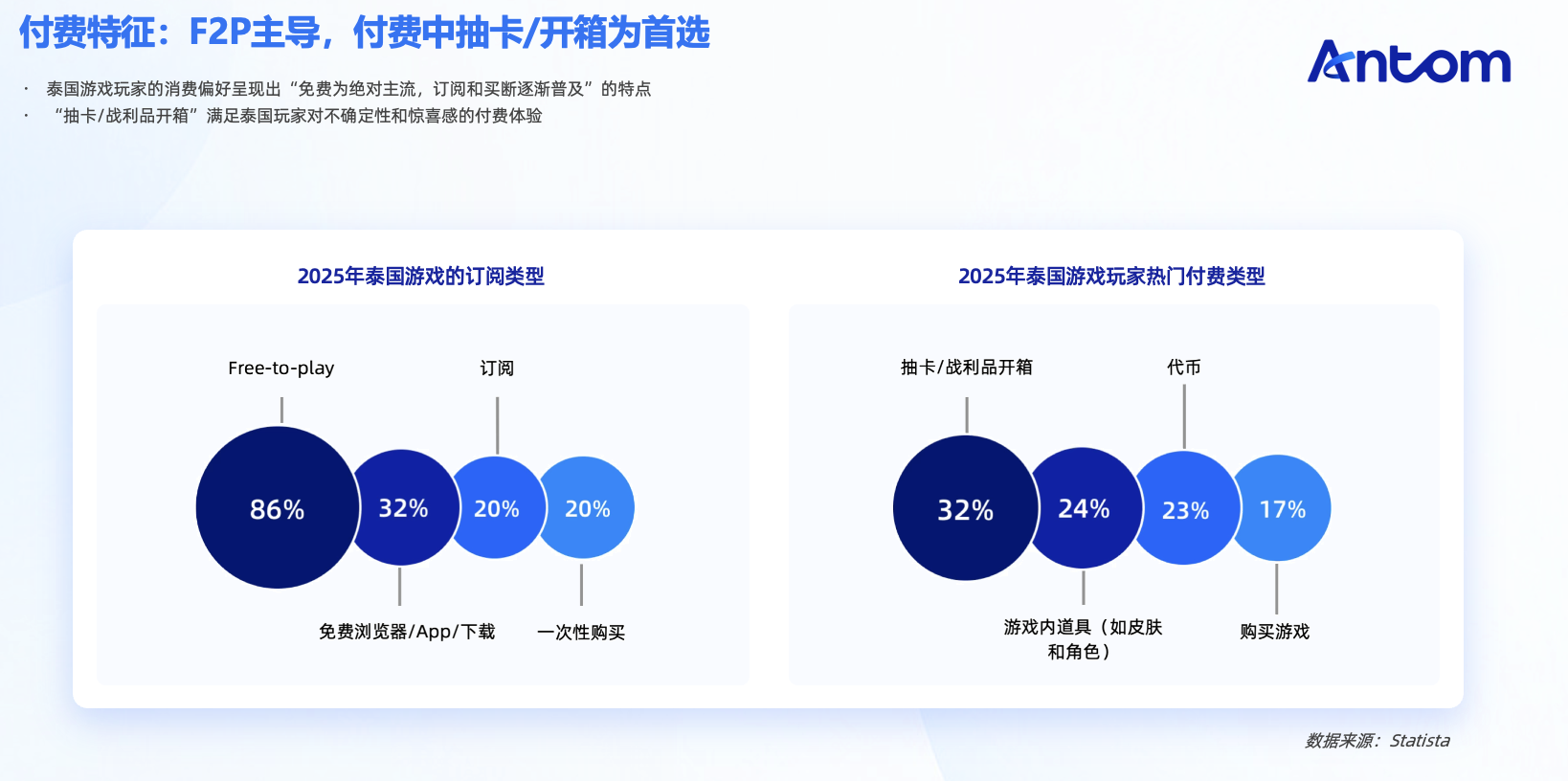 付费特征：F2P主导，付费中抽卡/开箱为首选

Antom

· 泰国游戏玩家的消费偏好呈现出“免费为绝对主流，订阅和买断逐渐普及”的特点
· “抽卡/战利品开箱”满足泰国玩家对不确定性和惊喜感的付费体验

2025年泰国游戏的订阅类型

Free-to-play
订阅
86%
32%
20%
20%
免费浏览器/App/下载
一次性购买

2025年泰国游戏玩家热门付费类型

抽卡/战利品开箱
代币
32%
24%
23%
17%
游戏内道具（如皮肤和角色）
购买游戏

数据来源：Statista